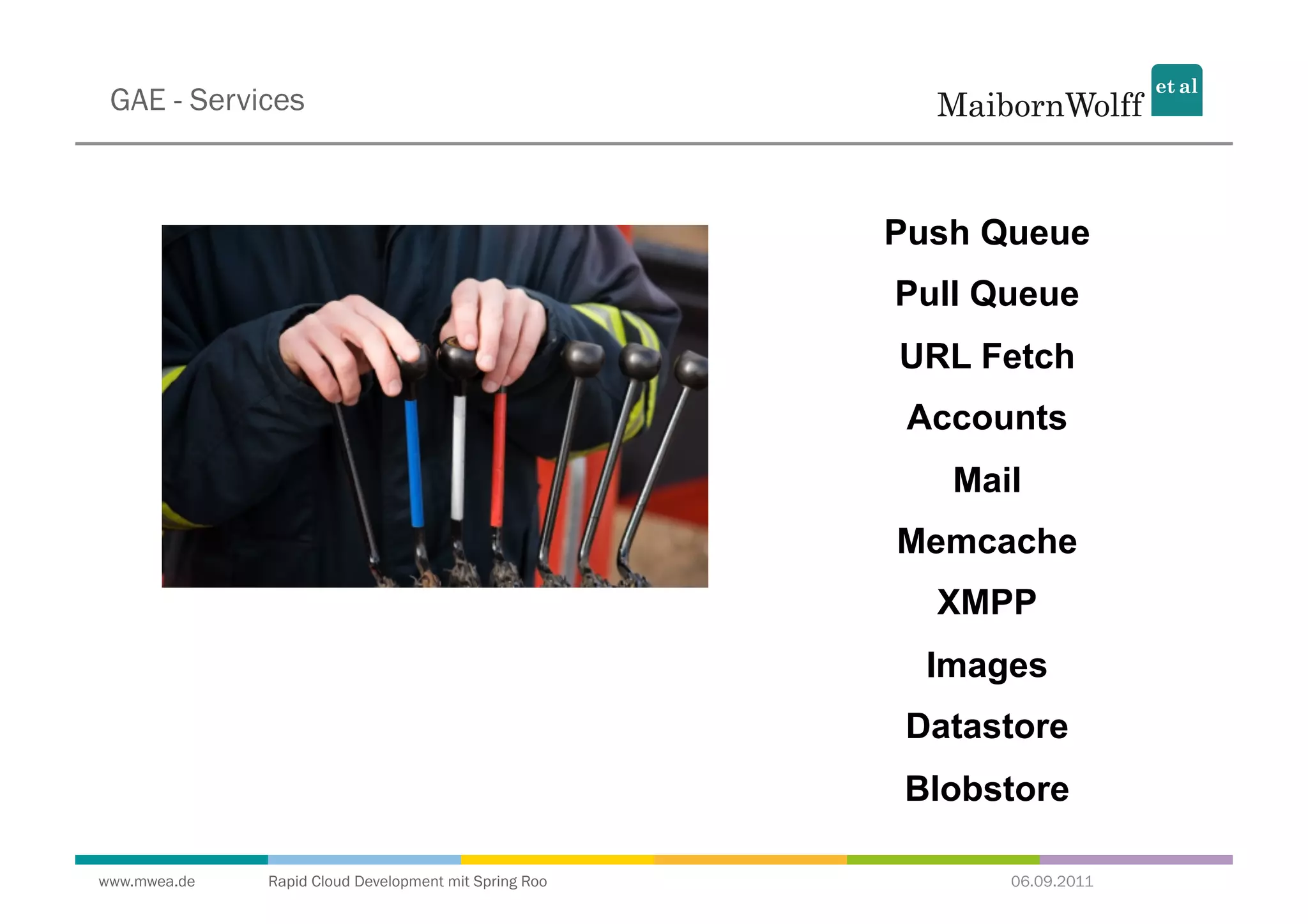 GAE - Services

MaibornWolff et al

Push Queue

Pull Queue

URL Fetch

Accounts

Mail

Memcache

XMPP

Images

Datastore

Blobstore

www.mwea.de

Rapid Cloud Development mit Spring Roo

06.09.2011